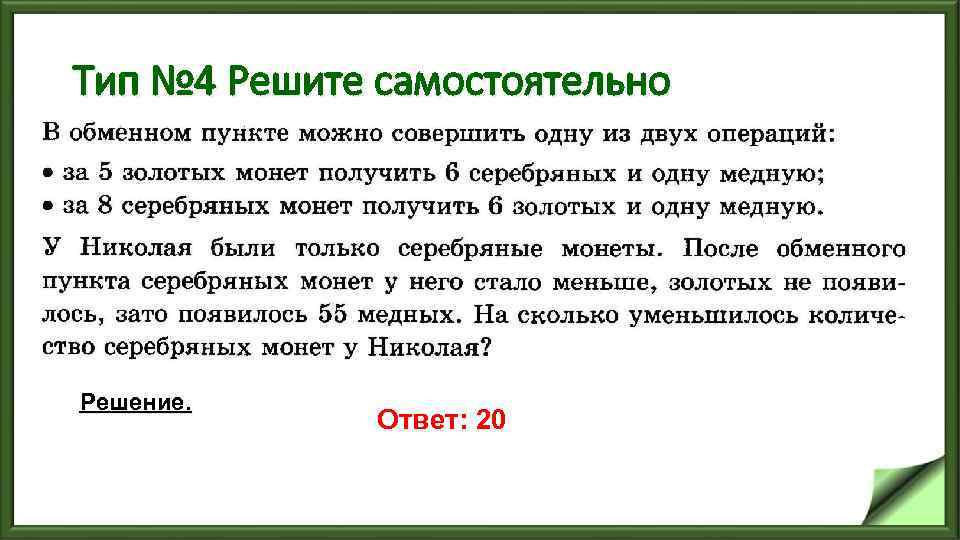 Тип №4 Решите самостоятельно

В обменном пункте можно совершить одну из двух операций:

• за 5 золотых монет получить 6 серебряных и одну медную;
• за 8 серебряных монет получить 6 золотых и одну медную.

У Николая были только серебряные монеты. После обменного пункта серебряных монет у него стало меньше, золотых не появилось, зато появилось 55 медных. На сколько уменьшилось количество серебряных монет у Николая?

Решение.

Ответ: 20